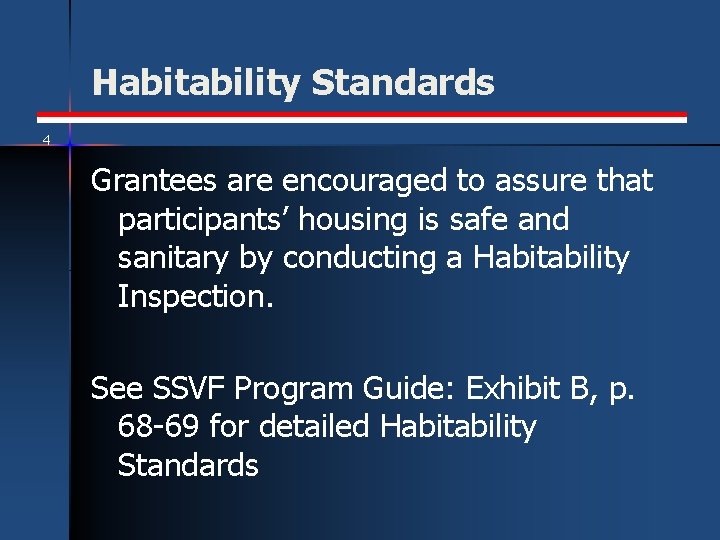 Habitability Standards

4

Grantees are encouraged to assure that participants’ housing is safe and sanitary by conducting a Habitability Inspection.

See SSVF Program Guide: Exhibit B, p. 68-69 for detailed Habitability Standards